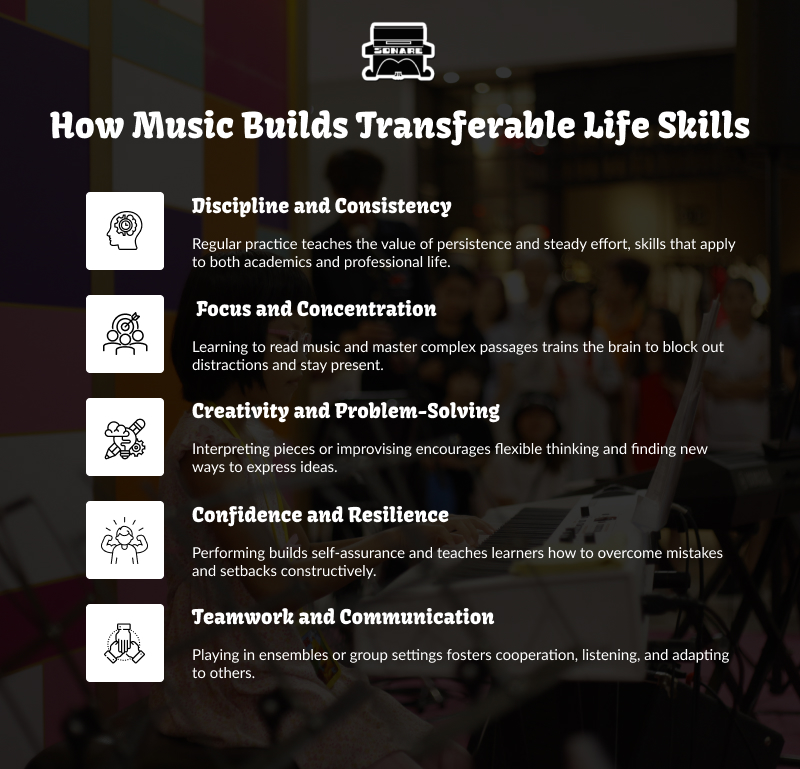 SONARE

How Music Builds Transferable Life Skills

Discipline and Consistency

Regular practice teaches the value of persistence and steady effort, skills that apply to both academics and professional life.

Focus and Concentration

Learning to read music and master complex passages trains the brain to block out distractions and stay present.

Creativity and Problem-Solving

Interpreting pieces or improvising encourages flexible thinking and finding new ways to express ideas.

Confidence and Resilience

Performing builds self-assurance and teaches learners how to overcome mistakes and setbacks constructively.

Teamwork and Communication

Playing in ensembles or group settings fosters cooperation, listening, and adapting to others.